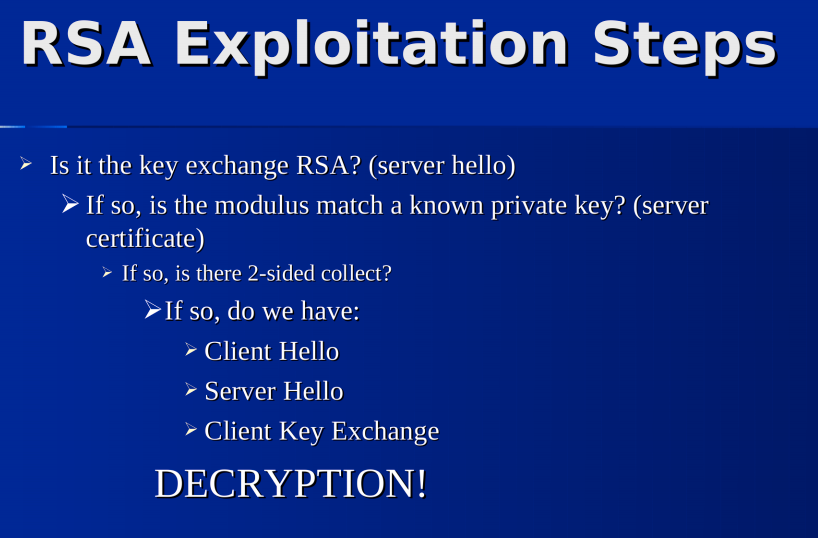 RSA Exploitation Steps

➢ Is it the key exchange RSA? (server hello)

➢ If so, is the modulus match a known private key? (server certificate)

➢ If so, is there 2-sided collect?

➢ If so, do we have:

➢ Client Hello

➢ Server Hello

➢ Client Key Exchange

DECRYPTION!